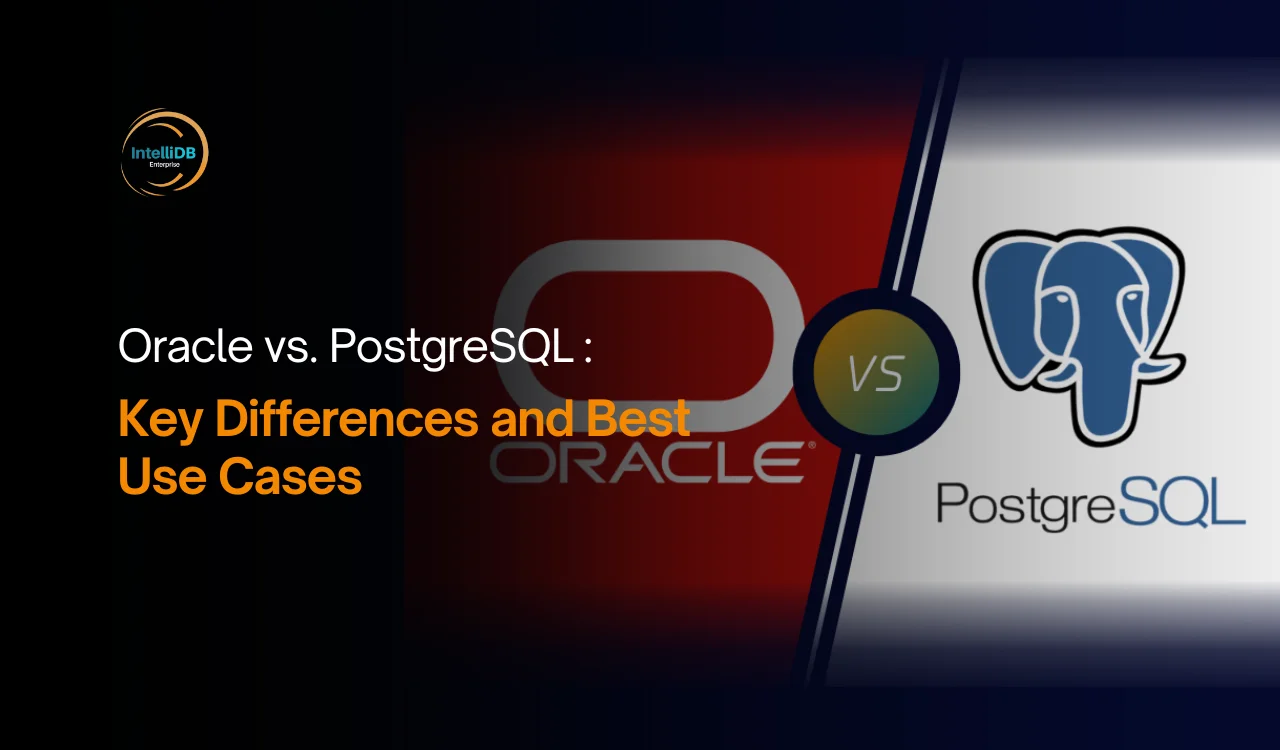 IntelliDB
Enterprise

Oracle vs. PostgreSQL :

Key Differences and Best Use Cases

ORACLE

VS

PostgreSQL